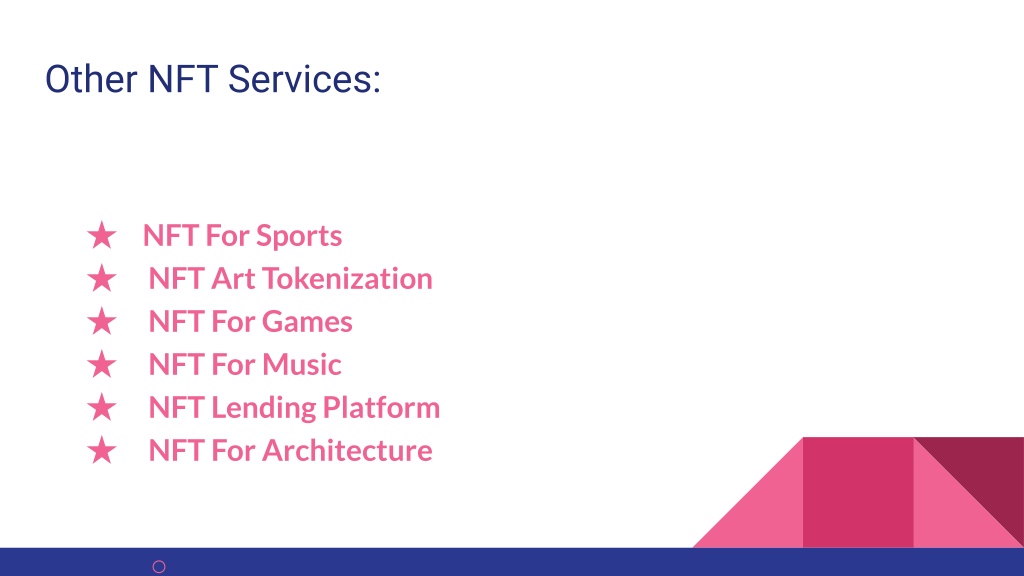 Other NFT Services:

★ NFT For Sports
★ NFT Art Tokenization
★ NFT For Games
★ NFT For Music
★ NFT Lending Platform
★ NFT For Architecture